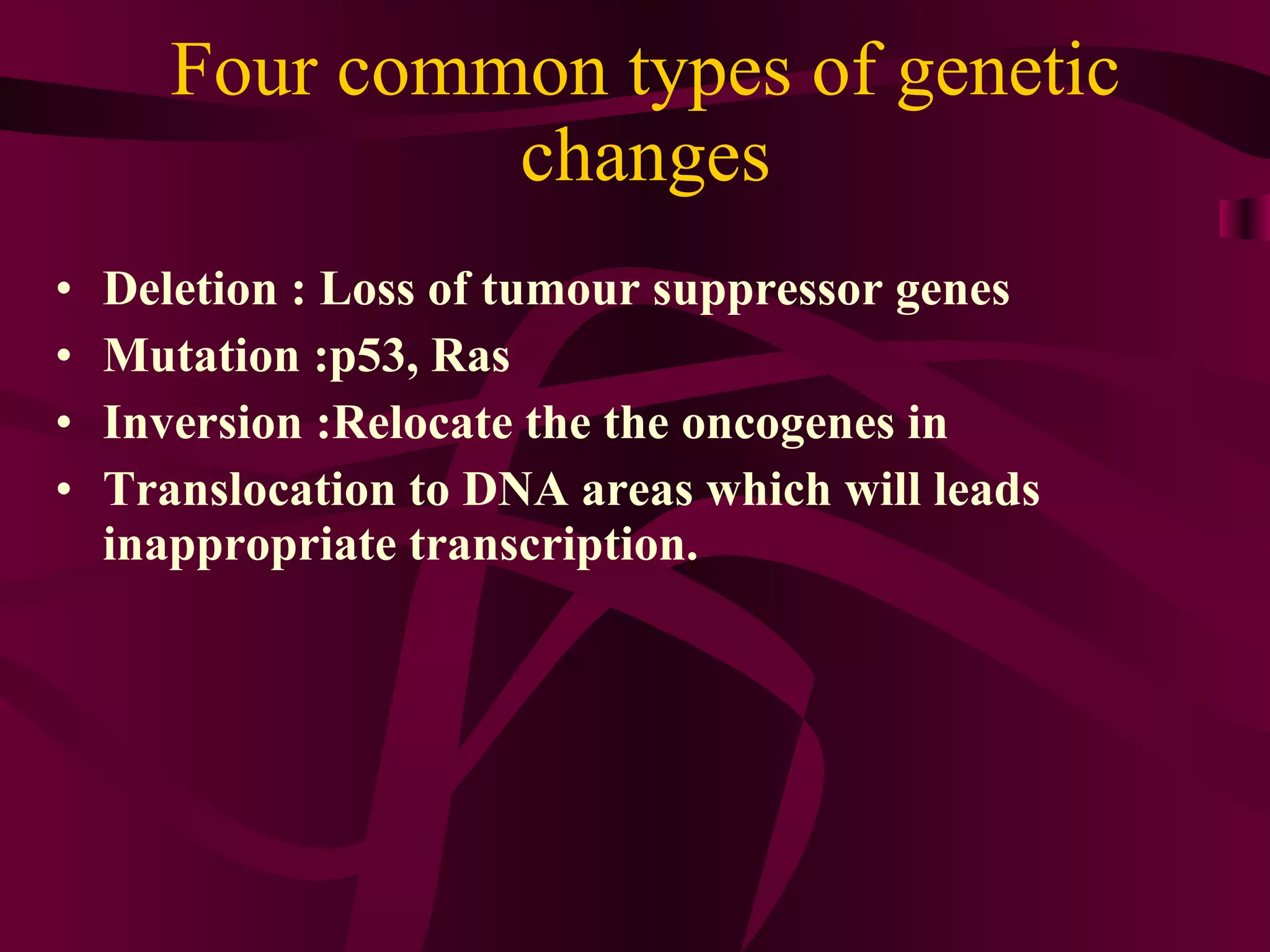 Four common types of genetic changes

• Deletion : Loss of tumour suppressor genes
• Mutation :p53, Ras
• Inversion :Relocate the the oncogenes in
• Translocation to DNA areas which will leads inappropriate transcription.